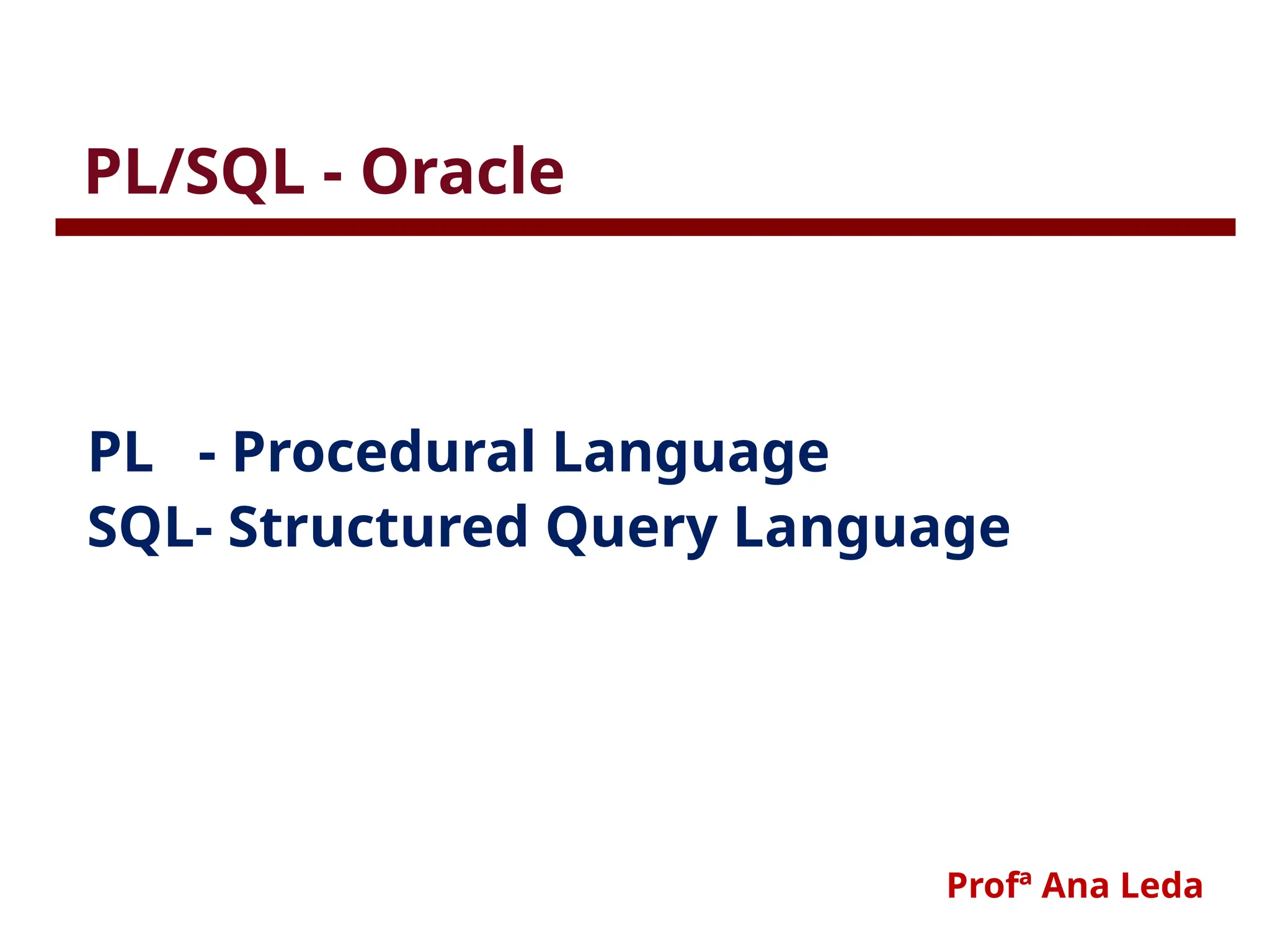 PL/SQL - Oracle

PL - Procedural Language
SQL- Structured Query Language

Profª Ana Leda